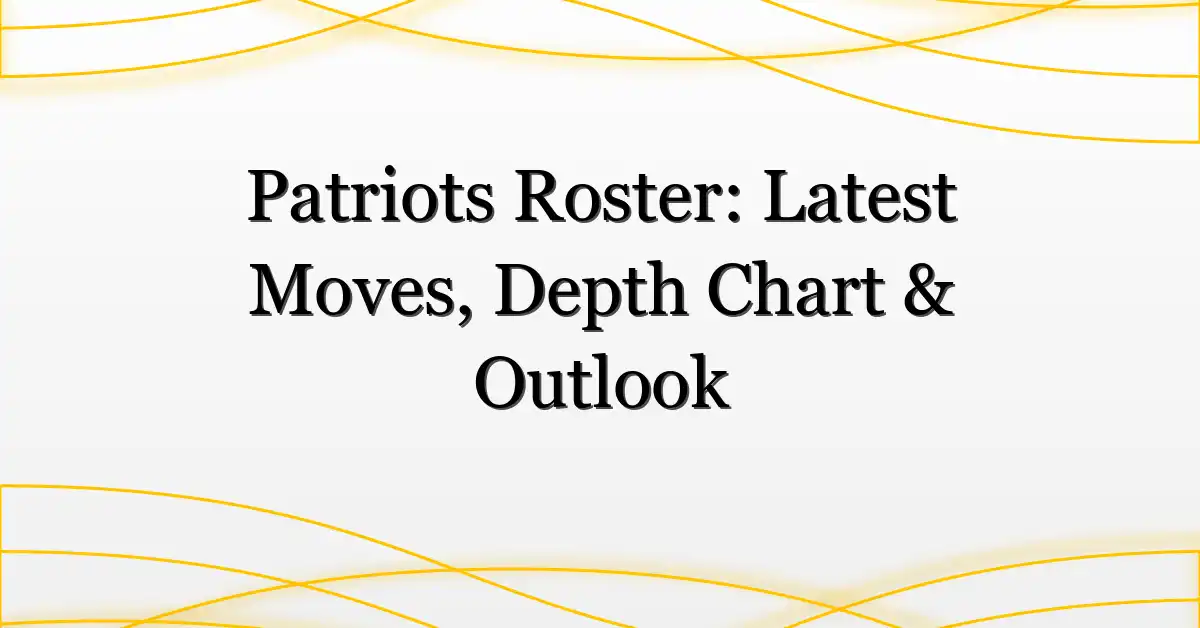 Patriots Roster: Latest Moves, Depth Chart & Outlook